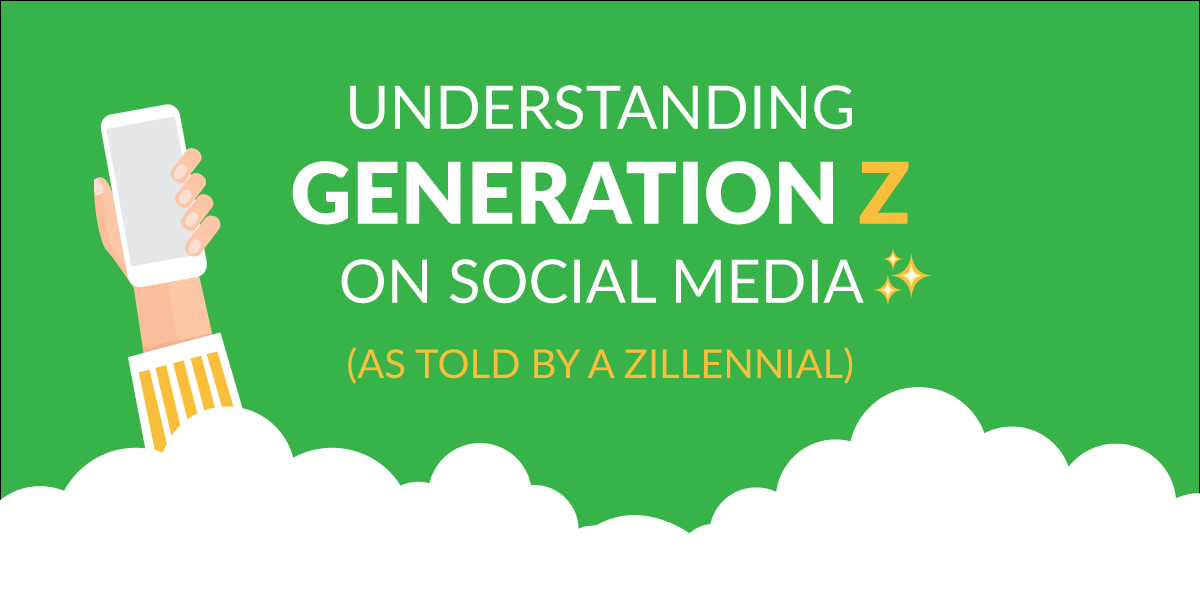 UNDERSTANDING
GENERATION Z
ON SOCIAL MEDIA

(AS TOLD BY A ZILLENNIAL)